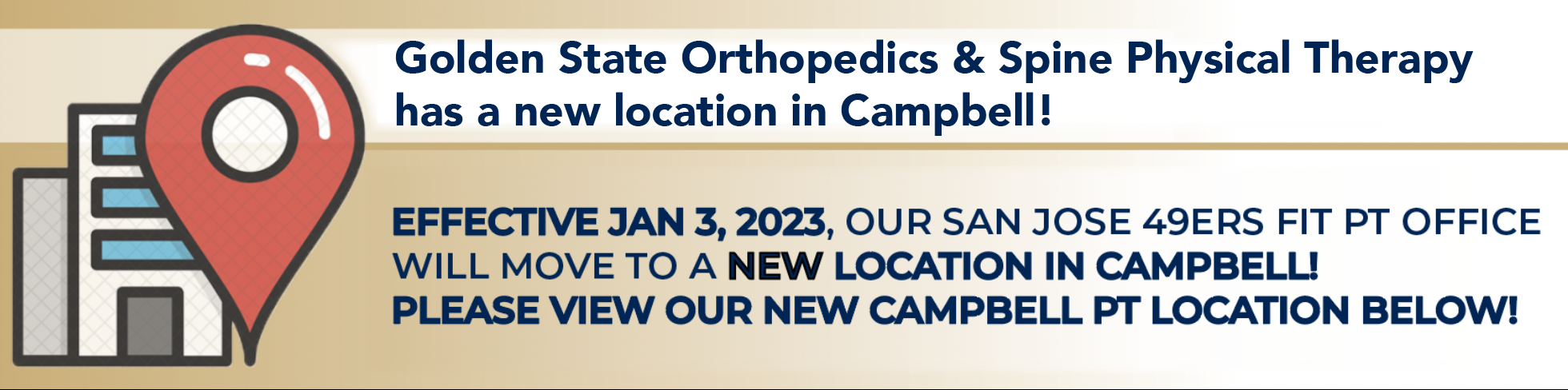 Golden State Orthopedics & Spine Physical Therapy has a new location in Campbell!

EFFECTIVE JAN 3, 2023, OUR SAN JOSE 49ERS FIT PT OFFICE WILL MOVE TO A NEW LOCATION IN CAMPBELL!
PLEASE VIEW OUR NEW CAMPBELL PT LOCATION BELOW!